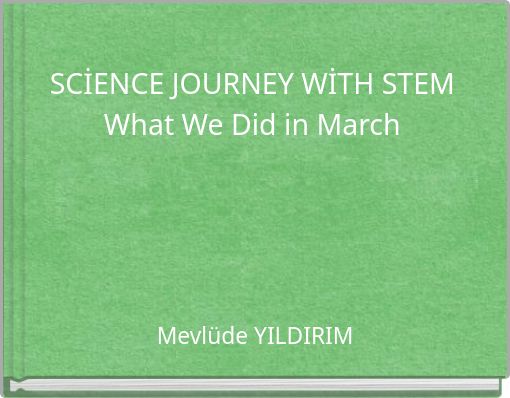 SCİENCE JOURNEY WİTH STEM
What We Did in March

Mevlüde YILDIRIM